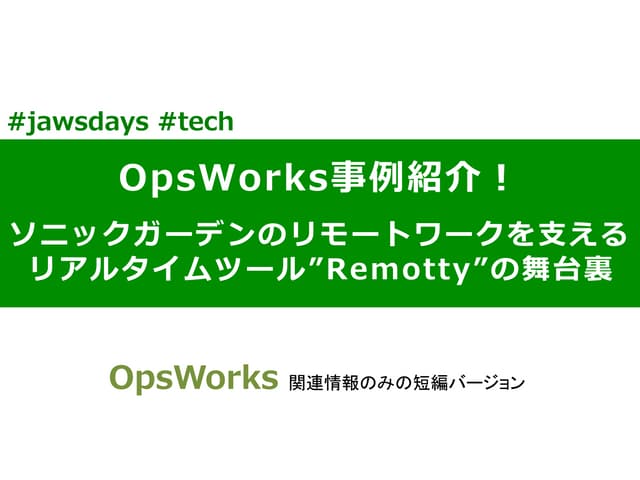 #jawsdays #tech

OpsWorks事例紹介！

ソニックガーデンのリモートワークを支える リアルタイムツール”Remotty”の舞台裏

OpsWorks 関連情報のみの短編バージョン